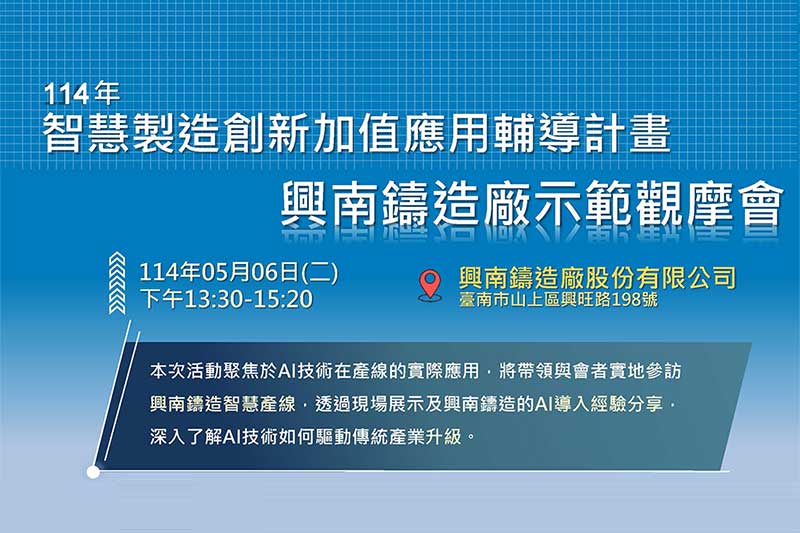 114年
智慧製造創新加值應用輔導計畫
興南鑄造廠示範觀摩會

114年05月06日(二)
下午13:30-15:20

興南鑄造廠股份有限公司
臺南市山上區興旺路198號

本次活動聚焦於AI技術在產線的實際應用，將帶領與會者實地參訪興南鑄造智慧產線，透過現場展示及興南鑄造的AI導入經驗分享，深入了解AI技術如何驅動傳統產業升級。